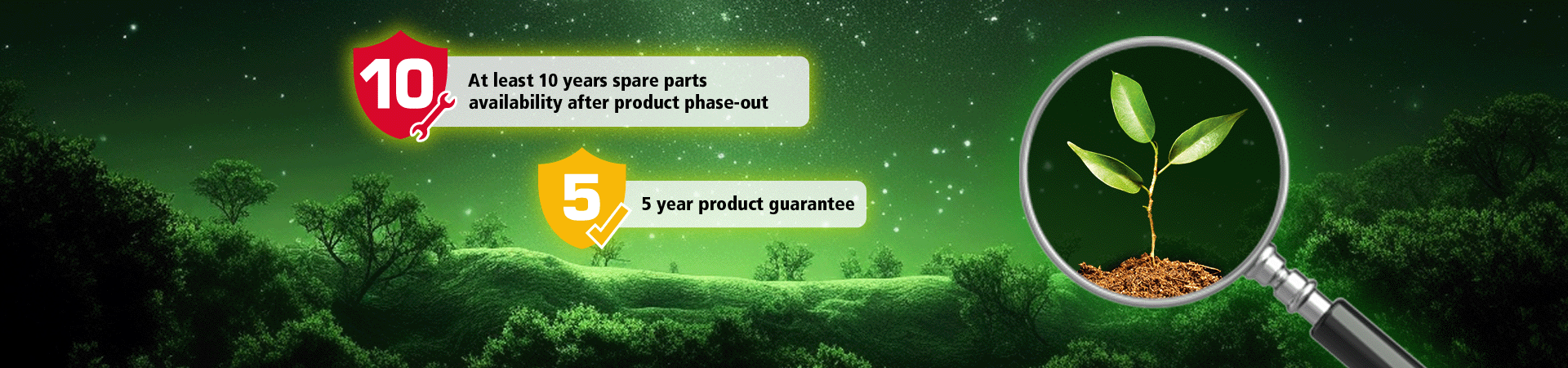 10

At least 10 years spare parts availability after product phase-out

5

5 year product guarantee